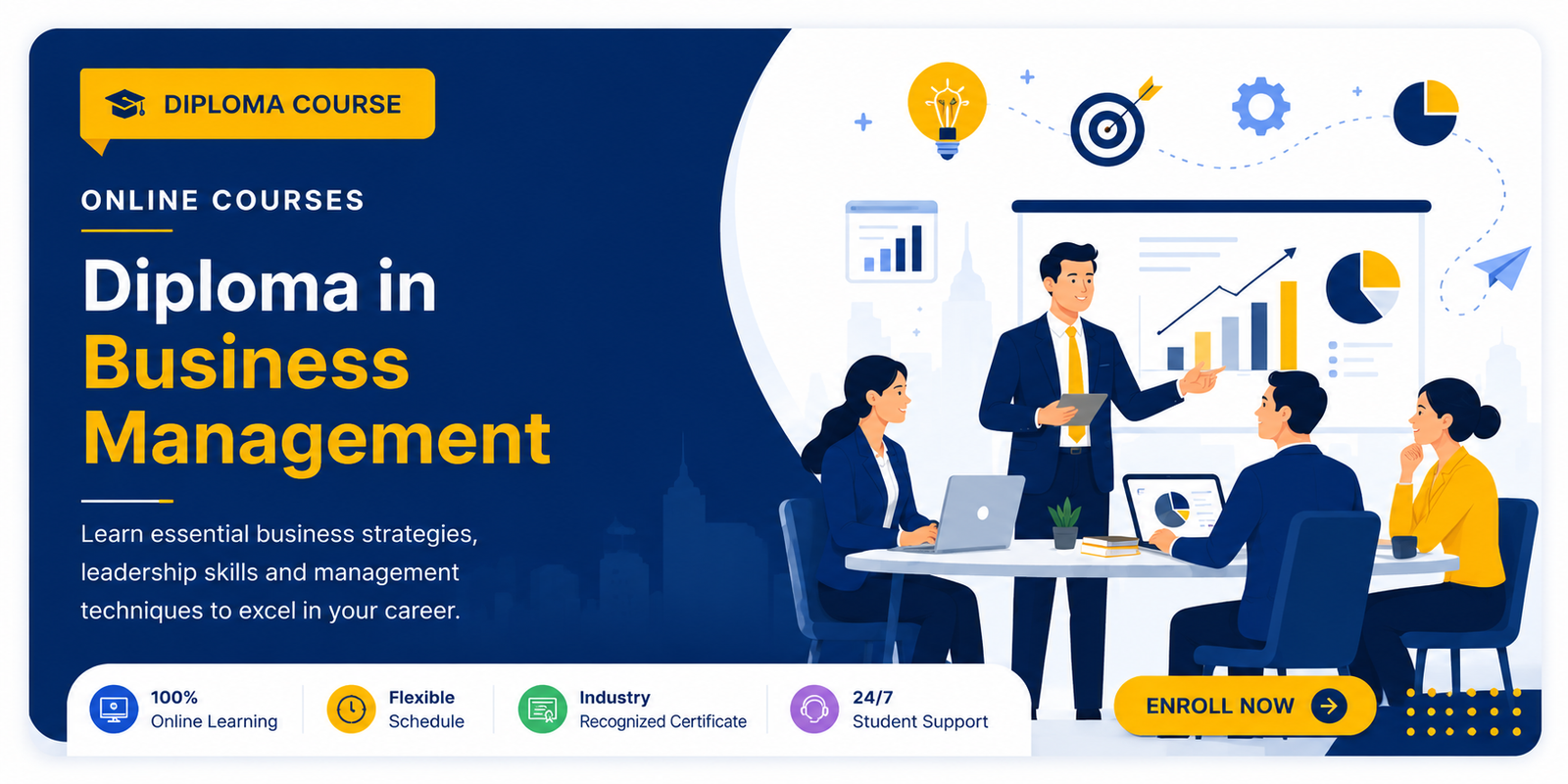 DIPLOMA COURSE

ONLINE COURSES

Diploma in Business Management

Learn essential business strategies, leadership skills and management techniques to excel in your career.

100%
Online Learning

Flexible
Schedule

Industry
Recognized Certificate

24/7
Student Support

ENROLL NOW